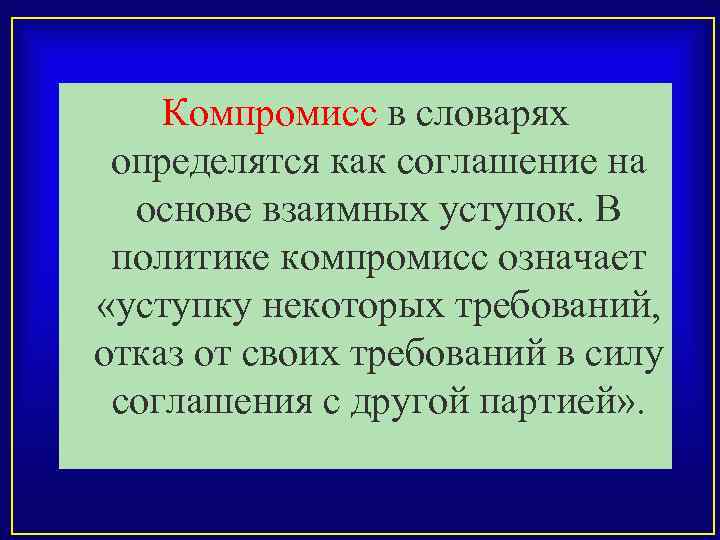 Компромисс в словарях определятся как соглашение на основе взаимных уступок. В политике компромисс означает «уступку некоторых требований, отказ от своих требований в силу соглашения с другой партией».